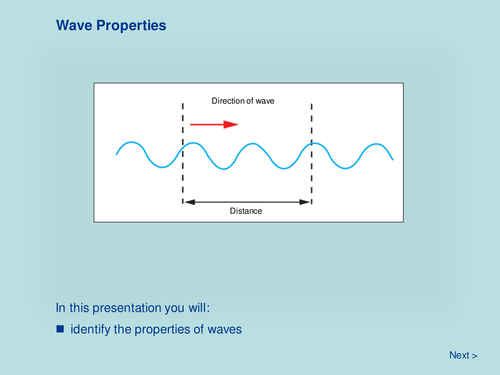 Wave Properties

Direction of wave

Distance

In this presentation you will:

■ identify the properties of waves

Next >